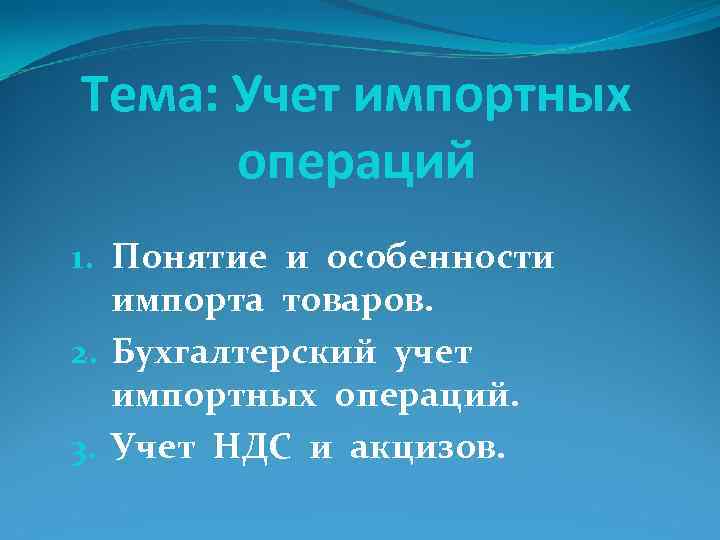 Тема: Учет импортных операций

1. Понятие и особенности импорта товаров.
2. Бухгалтерский учет импортных операций.
3. Учет НДС и акцизов.